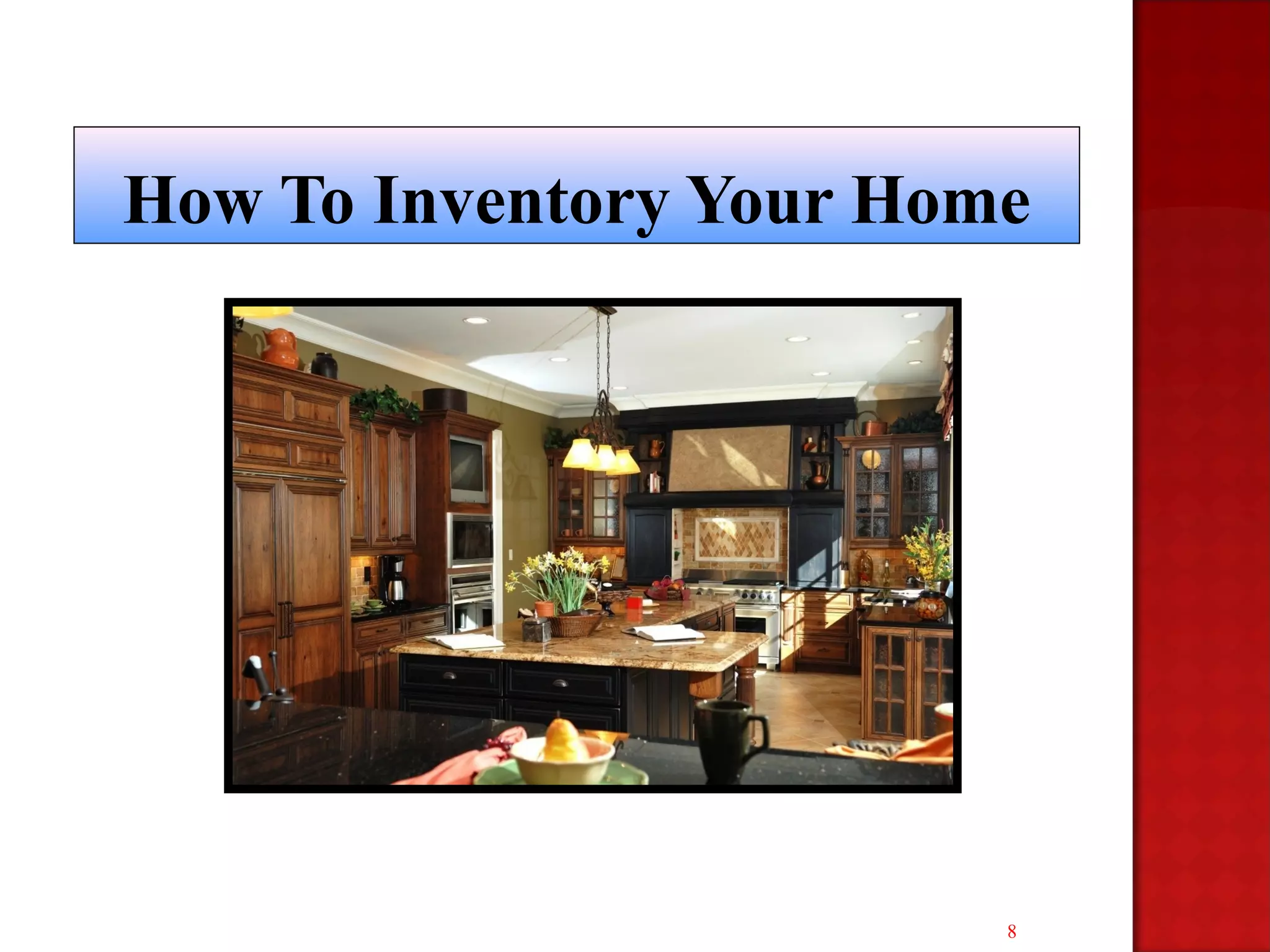 How To Inventory Your Home

8